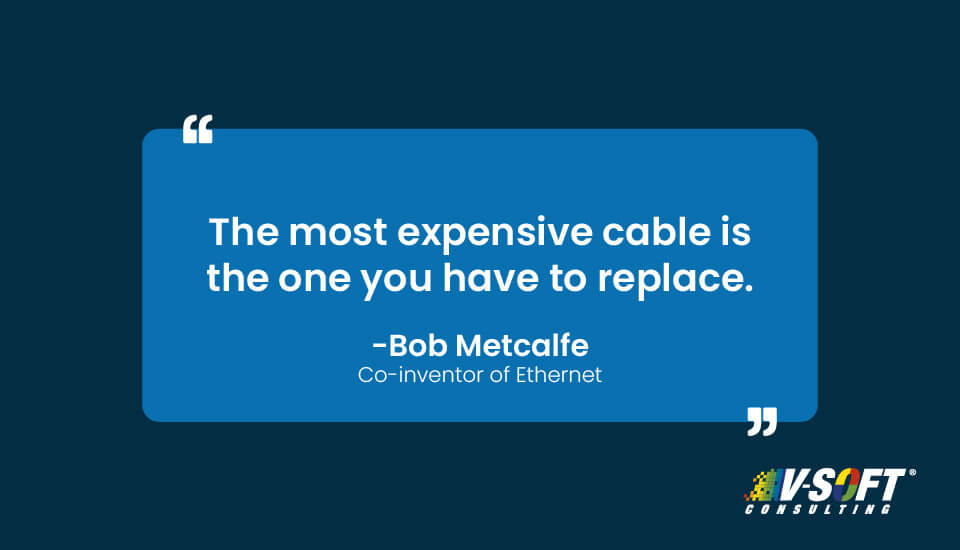 “

The most expensive cable is the one you have to replace.

-Bob Metcalfe
Co-inventor of Ethernet

”

V-SOFT®
CONSULTING